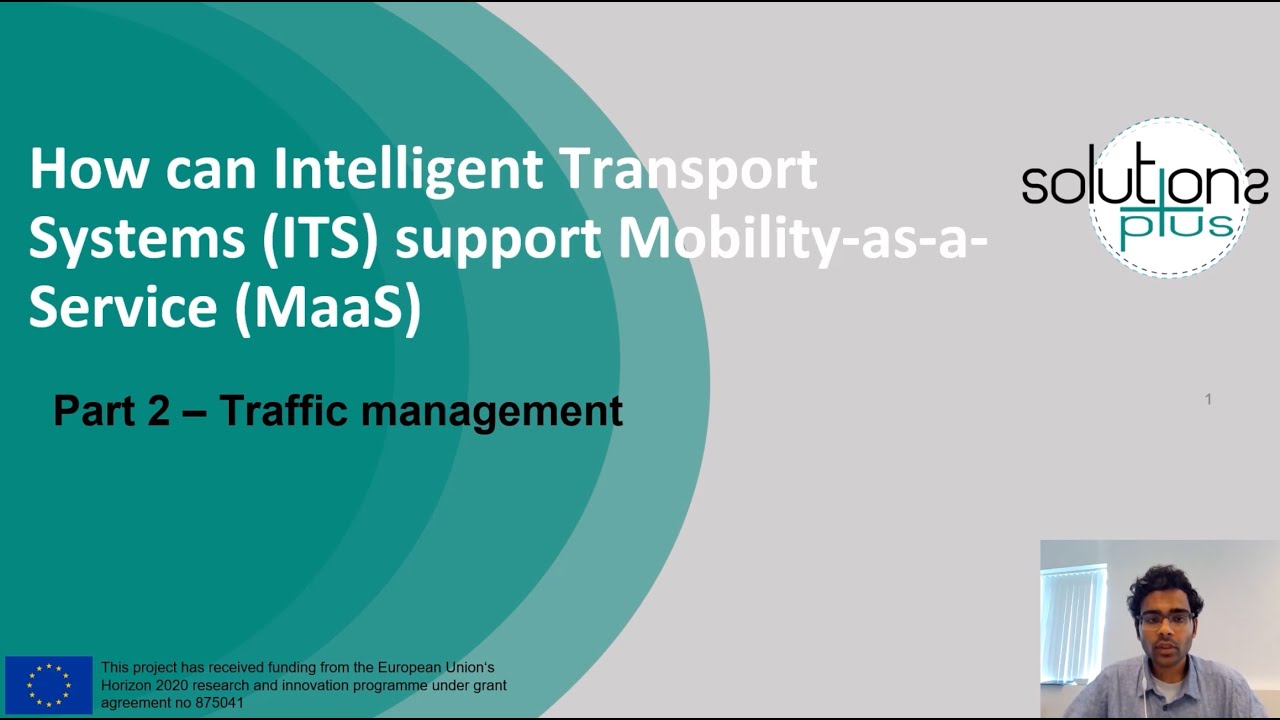 How can Intelligent Transport Systems (ITS) support Mobility-as-a-Service (MaaS)

Part 2 – Traffic management

solutions plus

1

This project has received funding from the European Union's Horizon 2020 research and innovation programme under grant agreement no 875041